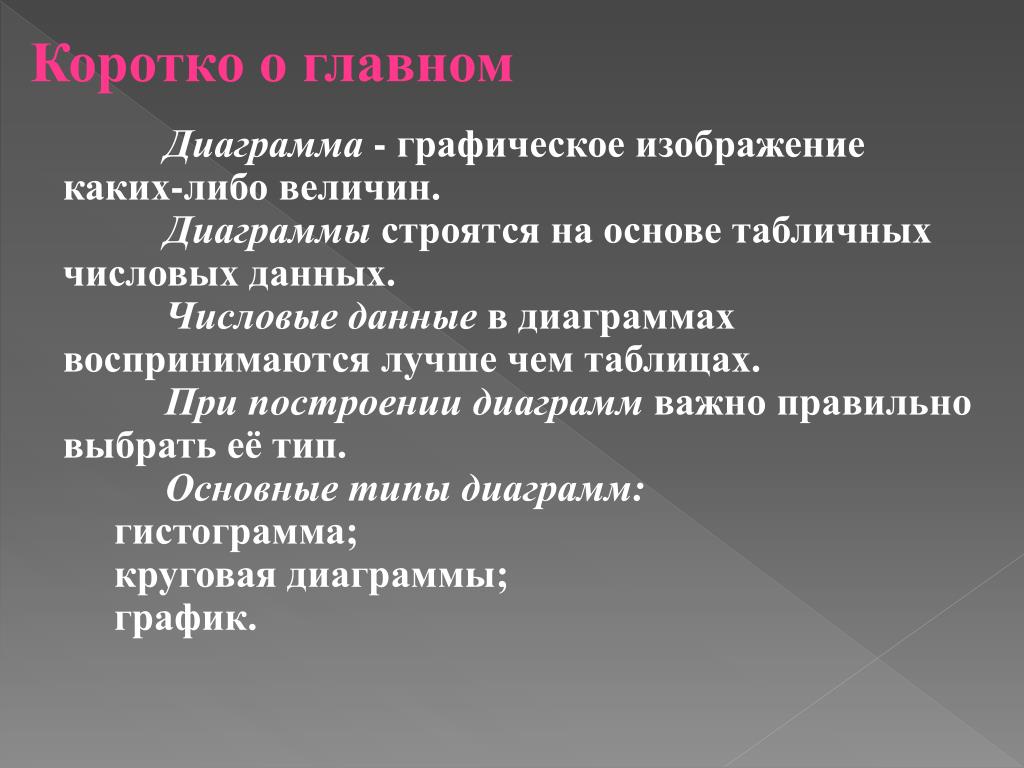 Коротко о главном

Диаграмма - графическое изображение каких-либо величин.

Диаграммы строятся на основе табличных числовых данных.

Числовые данные в диаграммах воспринимаются лучше чем таблицах.

При построении диаграмм важно правильно выбрать её тип.

Основные типы диаграмм:
гистограмма;
круговая диаграммы;
график.